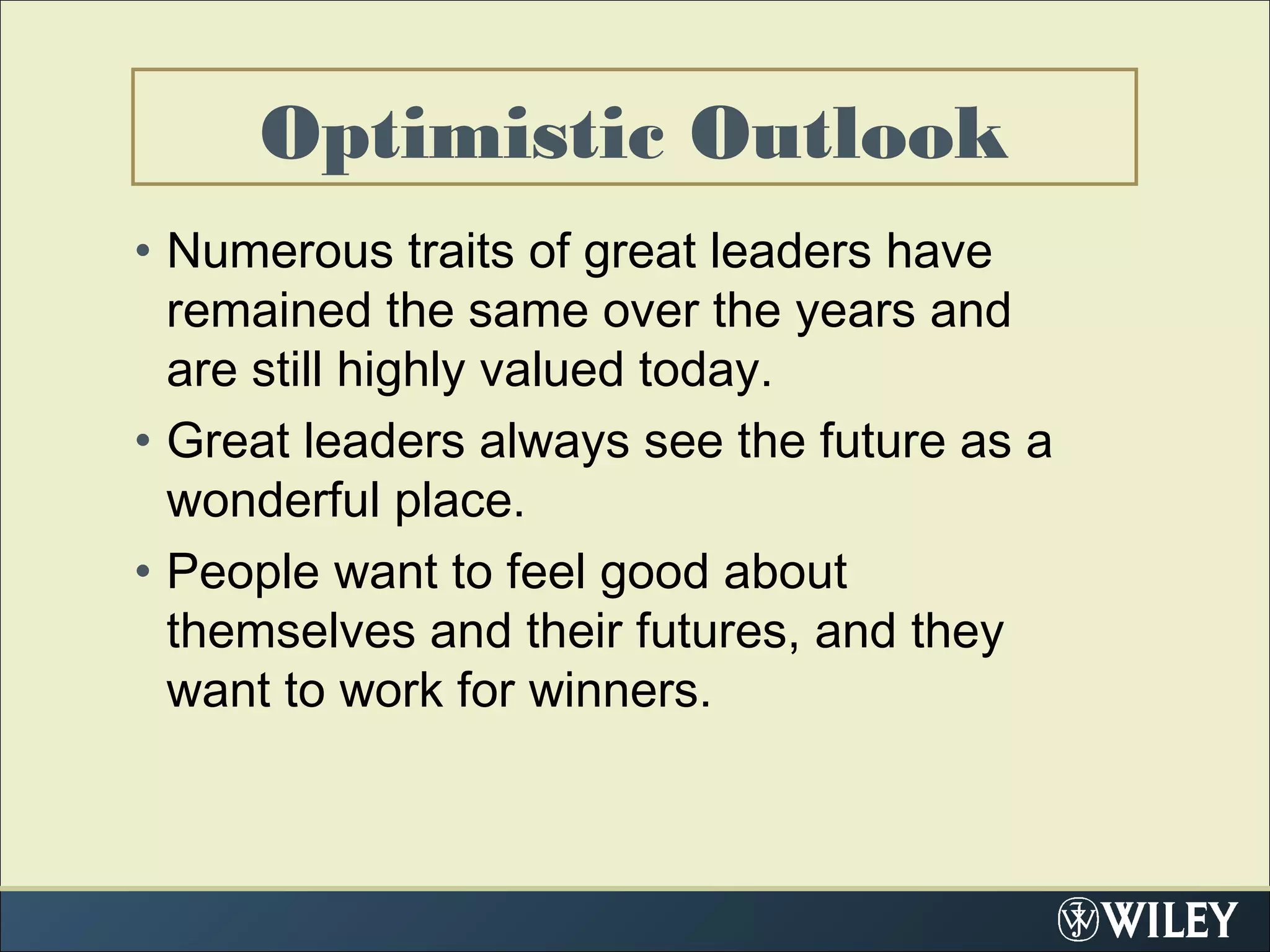 Optimistic Outlook

• Numerous traits of great leaders have remained the same over the years and are still highly valued today.

• Great leaders always see the future as a wonderful place.

• People want to feel good about themselves and their futures, and they want to work for winners.

WILEY